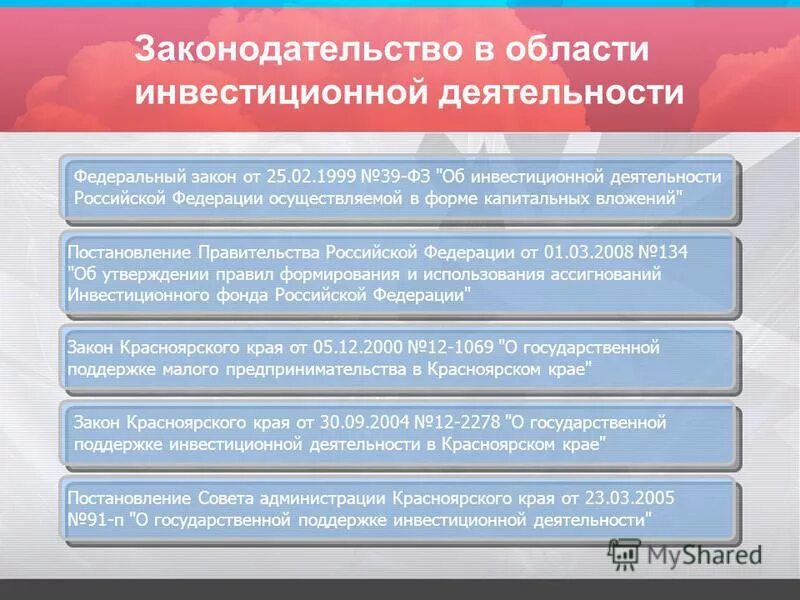 Законодательство в области инвестиционной деятельности

Федеральный закон от 25.02.1999 №39-ФЗ "Об инвестиционной деятельности Российской Федерации осуществляемой в форме капитальных вложений"

Постановление Правительства Российской Федерации от 01.03.2008 №134 "Об утверждении правил формирования и использования ассигнований Инвестиционного фонда Российской Федерации"

Закон Красноярского края от 05.12.2000 №12-1069 "О государственной поддержке малого предпринимательства в Красноярском крае"

Закон Красноярского края от 30.09.2004 №12-2278 "О государственной поддержке инвестиционной деятельности в Красноярском крае"

Постановление Совета администрации Красноярского края от 23.03.2005 №91-п "О государственной поддержке инвестиционной деятельности"

MyShared